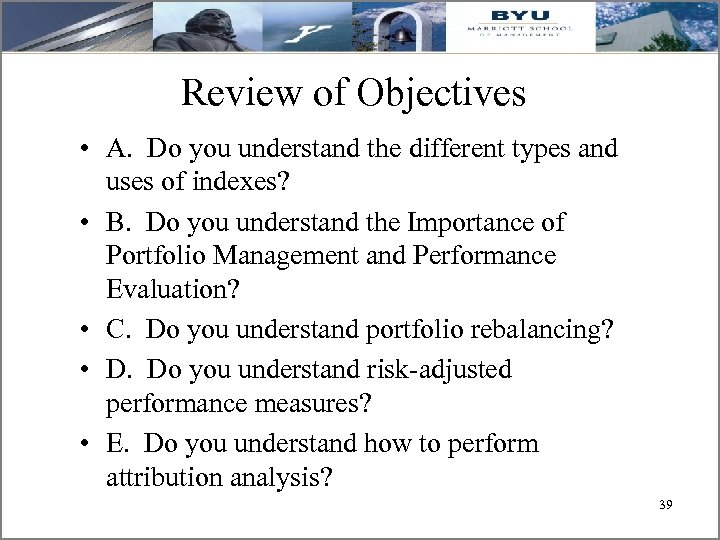 BYU
MARRIOTT SCHOOL
OF MANAGEMENT

Review of Objectives

• A. Do you understand the different types and uses of indexes?
• B. Do you understand the Importance of Portfolio Management and Performance Evaluation?
• C. Do you understand portfolio rebalancing?
• D. Do you understand risk-adjusted performance measures?
• E. Do you understand how to perform attribution analysis?

39